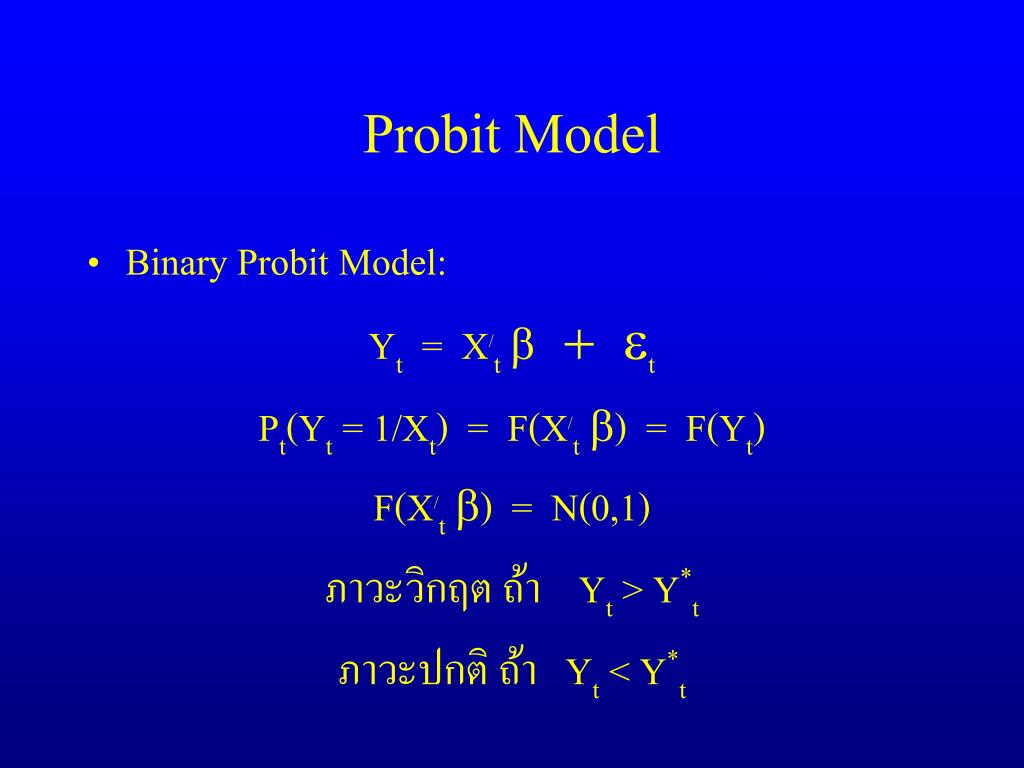 Probit Model

• Binary Probit Model:

$Y_t = X'_t \beta + \varepsilon_t$

$P_t(Y_t = 1/X_t) = F(X'_t \beta) = F(Y_t)$

$F(X'_t \beta) = N(0,1)$

ภาวะวิกฤต ถ้า $Y_t > Y^*_t$

ภาวะปกติ ถ้า $Y_t < Y^*_t$